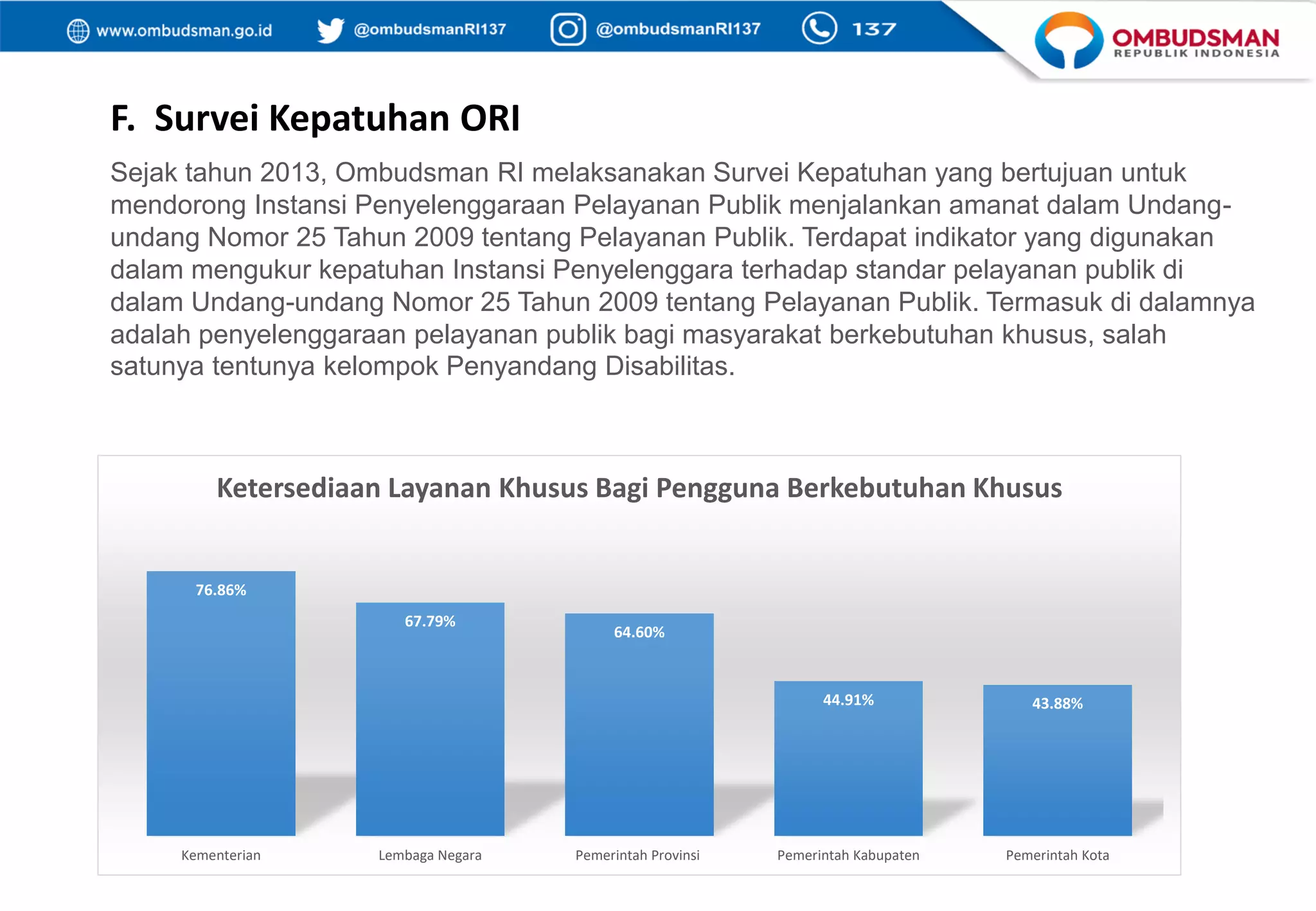 www.ombudsman.go.id @ombudsmanRI137 @ombudsmanRI137 137

OMBUDSMAN
REPUBLIK INDONESIA

F. Survei Kepatuhan ORI

Sejak tahun 2013, Ombudsman RI melaksanakan Survei Kepatuhan yang bertujuan untuk mendorong Instansi Penyelenggaraan Pelayanan Publik menjalankan amanat dalam Undang-undang Nomor 25 Tahun 2009 tentang Pelayanan Publik. Terdapat indikator yang digunakan dalam mengukur kepatuhan Instansi Penyelenggara terhadap standar pelayanan publik di dalam Undang-undang Nomor 25 Tahun 2009 tentang Pelayanan Publik. Termasuk di dalamnya adalah penyelenggaraan pelayanan publik bagi masyarakat berkebutuhan khusus, salah satunya tentunya kelompok Penyandang Disabilitas.

Ketersediaan Layanan Khusus Bagi Pengguna Berkebutuhan Khusus

76.86%
67.79%
64.60%
44.91%
43.88%

Kementerian
Lembaga Negara
Pemerintah Provinsi
Pemerintah Kabupaten
Pemerintah Kota